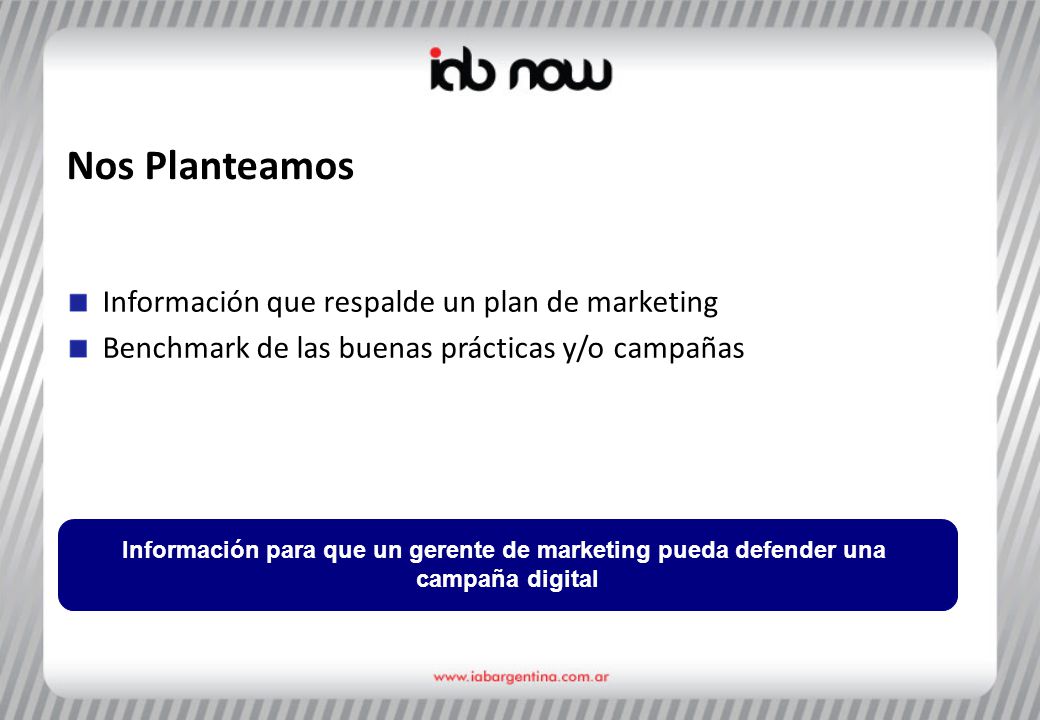 iab now

Nos Planteamos

Información que respalde un plan de marketing

Benchmark de las buenas prácticas y/o campañas

Información para que un gerente de marketing pueda defender una campaña digital

www.iabargentina.com.ar